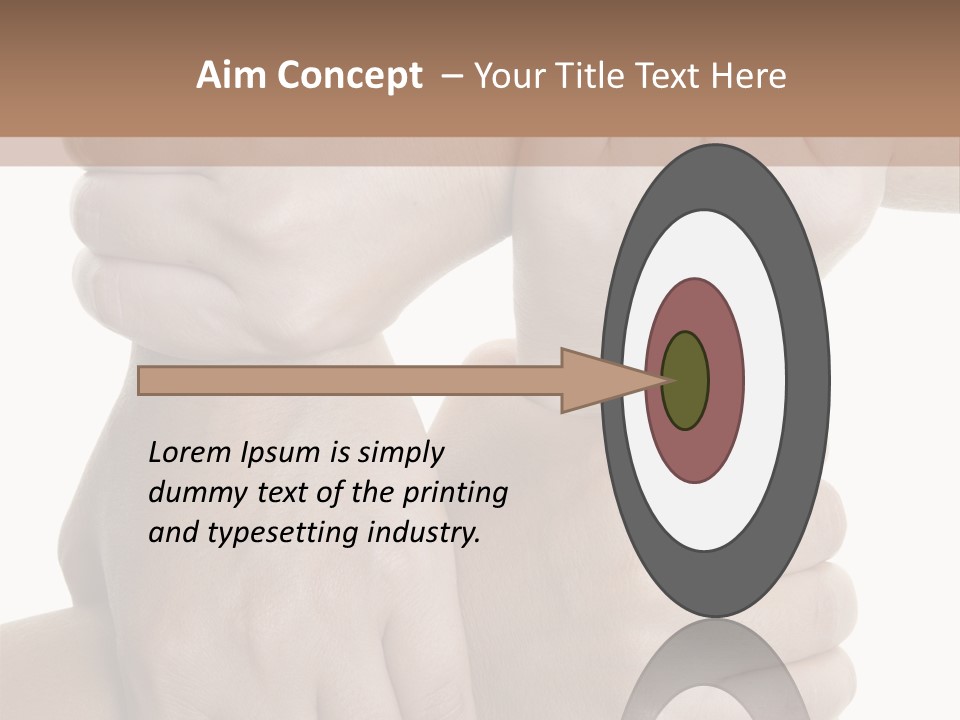 Aim Concept – Your Title Text Here

Lorem Ipsum is simply dummy text of the printing and typesetting industry.